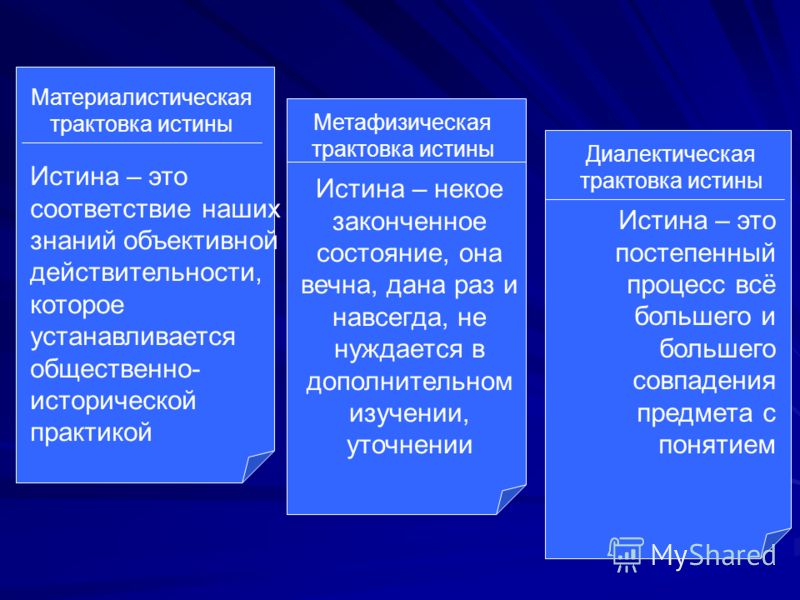 Материалистическая трактовка истины

Истина – это соответствие наших знаний объективной действительности, которое устанавливается общественно-исторической практикой

Метафизическая трактовка истины

Истина – некое законченное состояние, она вечна, дана раз и навсегда, не нуждается в дополнительном изучении, уточнении

Диалектическая трактовка истины

Истина – это постепенный процесс всё большего и большего совпадения предмета с понятием

MyShared